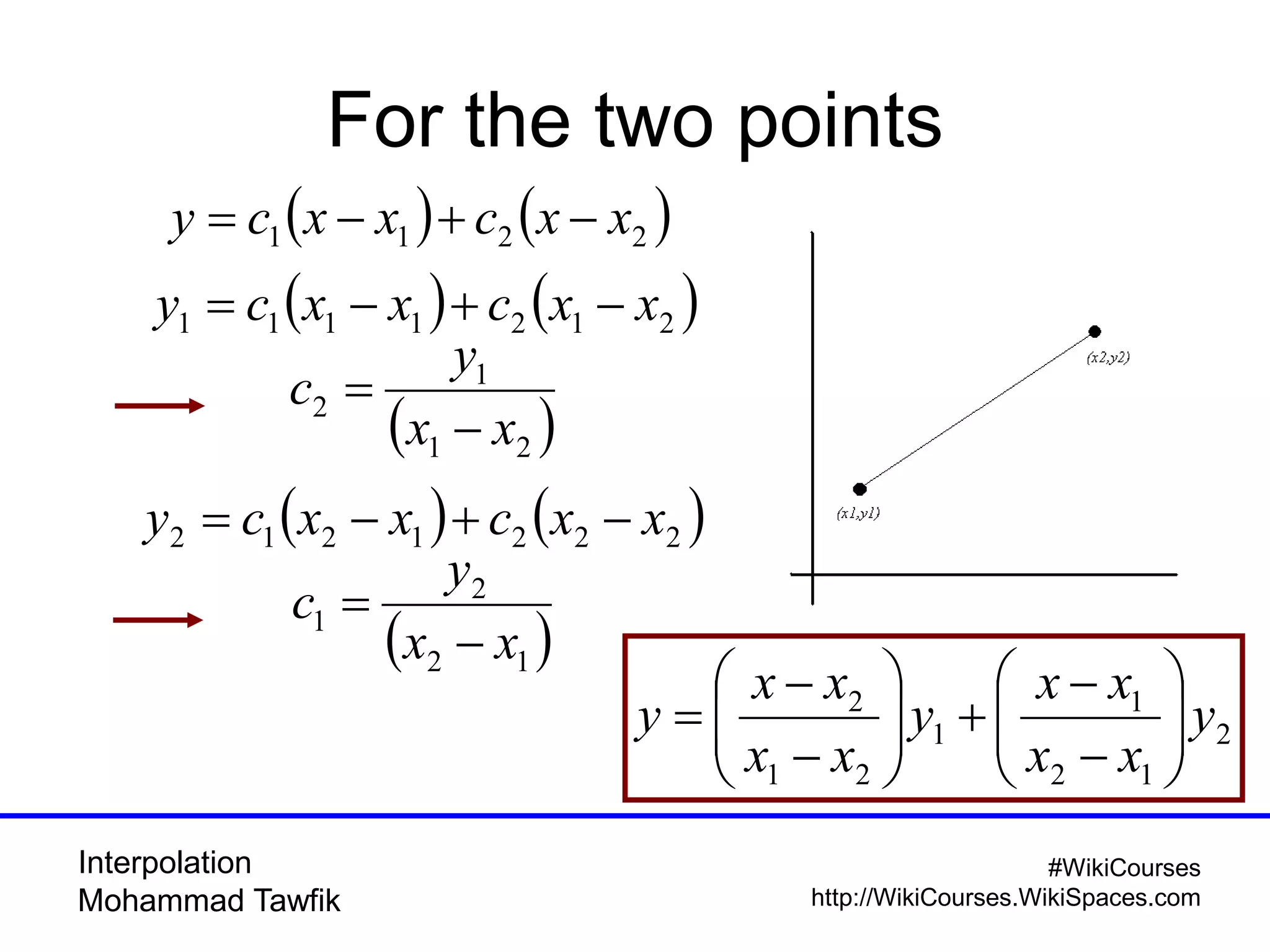 For the two points

$y = c_1(x - x_1) + c_2(x - x_2)$

$y_1 = c_1(x_1 - x_1) + c_2(x_1 - x_2)$

$c_2 = \frac{y_1}{(x_1 - x_2)}$

$y_2 = c_1(x_2 - x_1) + c_2(x_2 - x_2)$

$c_1 = \frac{y_2}{(x_2 - x_1)}$

(x2,y2)

(x1,y1)

$y = \left(\frac{x - x_2}{x_1 - x_2}\right) y_1 + \left(\frac{x - x_1}{x_2 - x_1}\right) y_2$

Interpolation
Mohammad Tawfik

#WikiCourses
http://WikiCourses.WikiSpaces.com